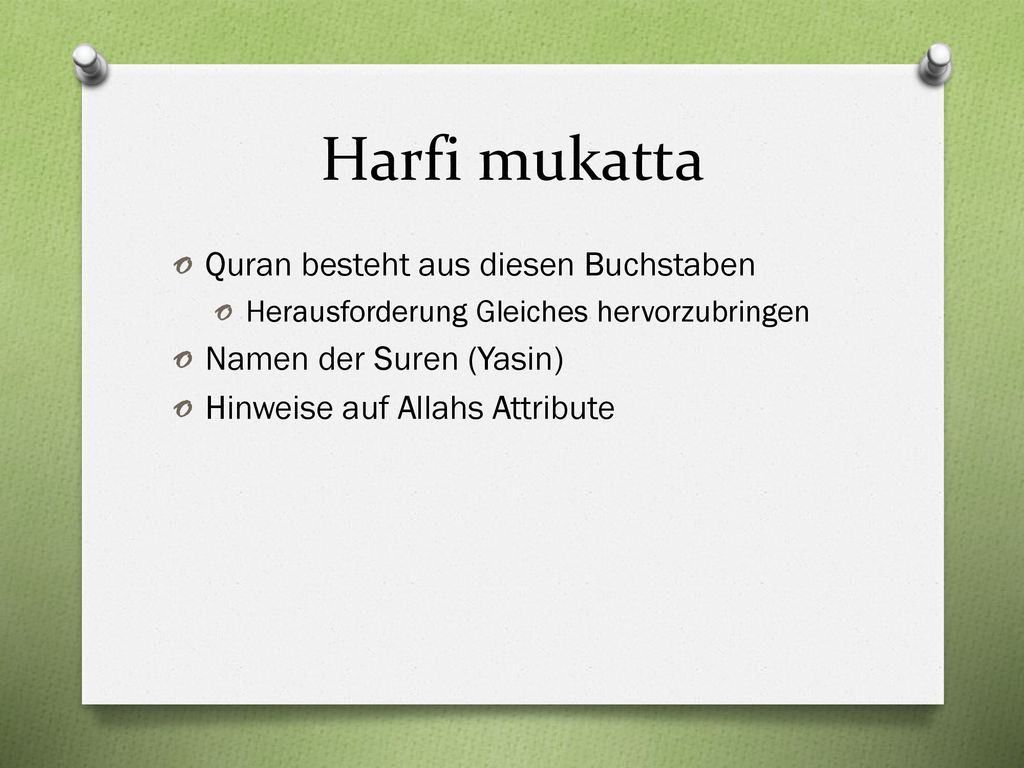 Harfi mukatta

Quran besteht aus diesen Buchstaben

Herausforderung Gleiches hervorzubringen

Namen der Suren (Yasin)

Hinweise auf Allahs Attribute